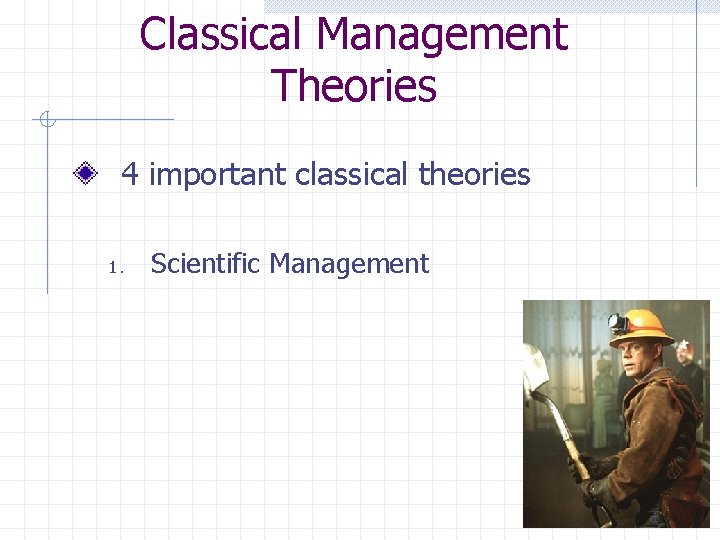 Classical Management Theories

4 important classical theories

1. Scientific Management